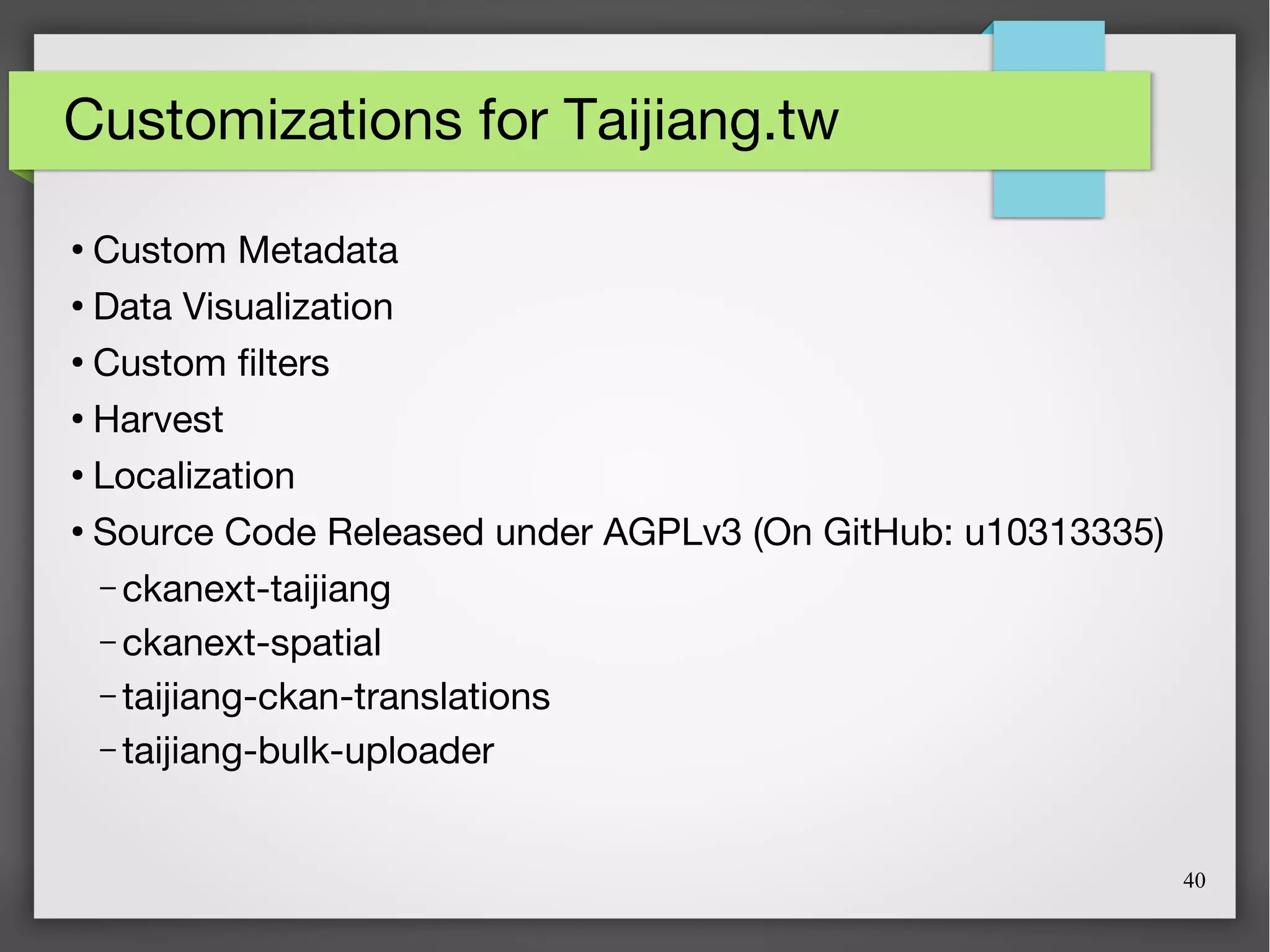 Customizations for Taijiang.tw

• Custom Metadata
• Data Visualization
• Custom filters
• Harvest
• Localization
• Source Code Released under AGPLv3 (On GitHub: u10313335)
– ckanext-taijiang
– ckanext-spatial
– taijiang-ckan-translations
– taijiang-bulk-uploader

40